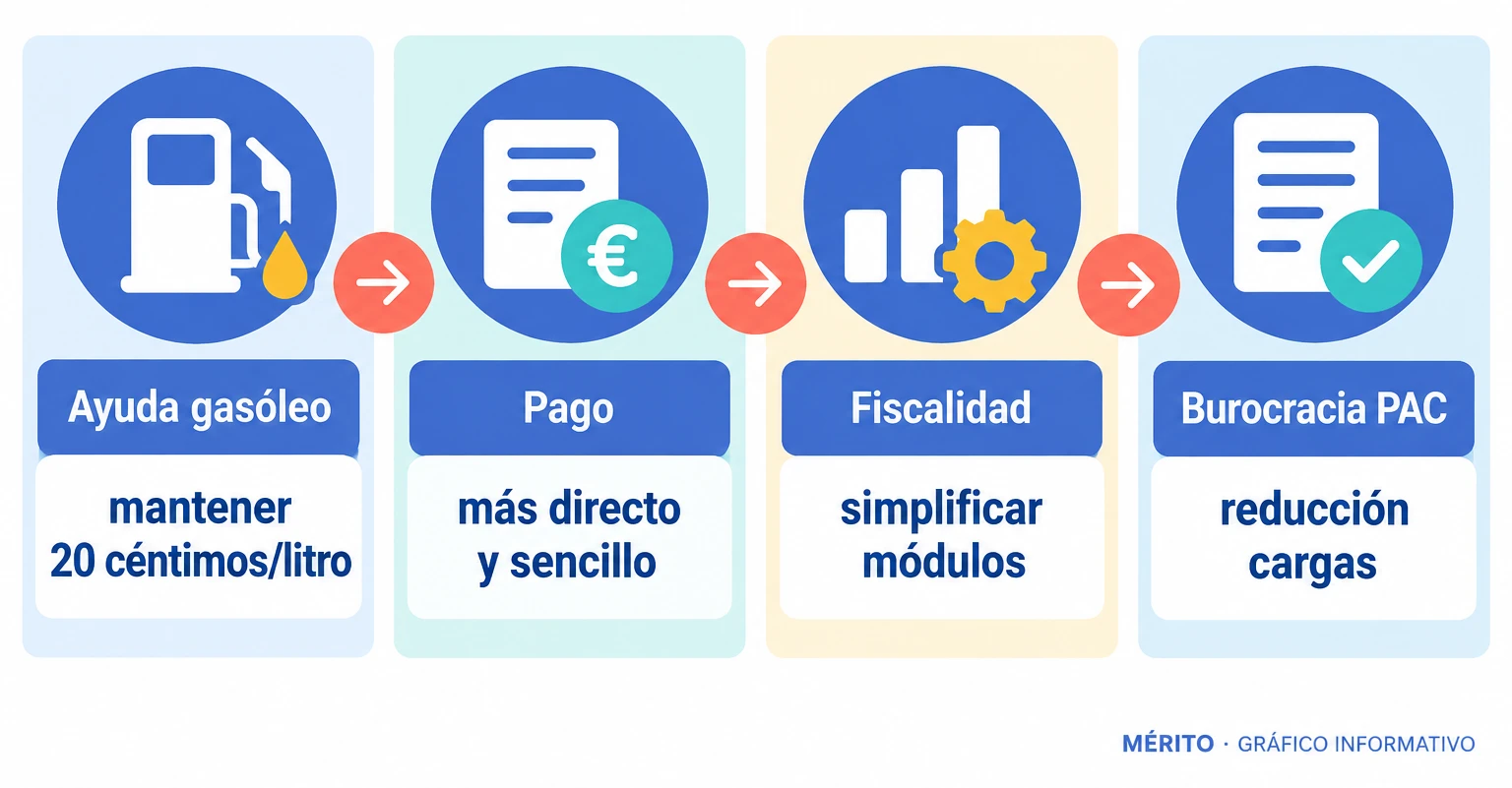 Ayuda gasóleo

mantener 20 céntimos/litro

Pago

más directo y sencillo

Fiscalidad

simplificar módulos

Burocracia PAC

reducción cargas

MÉRITO · GRÁFICO INFORMATIVO